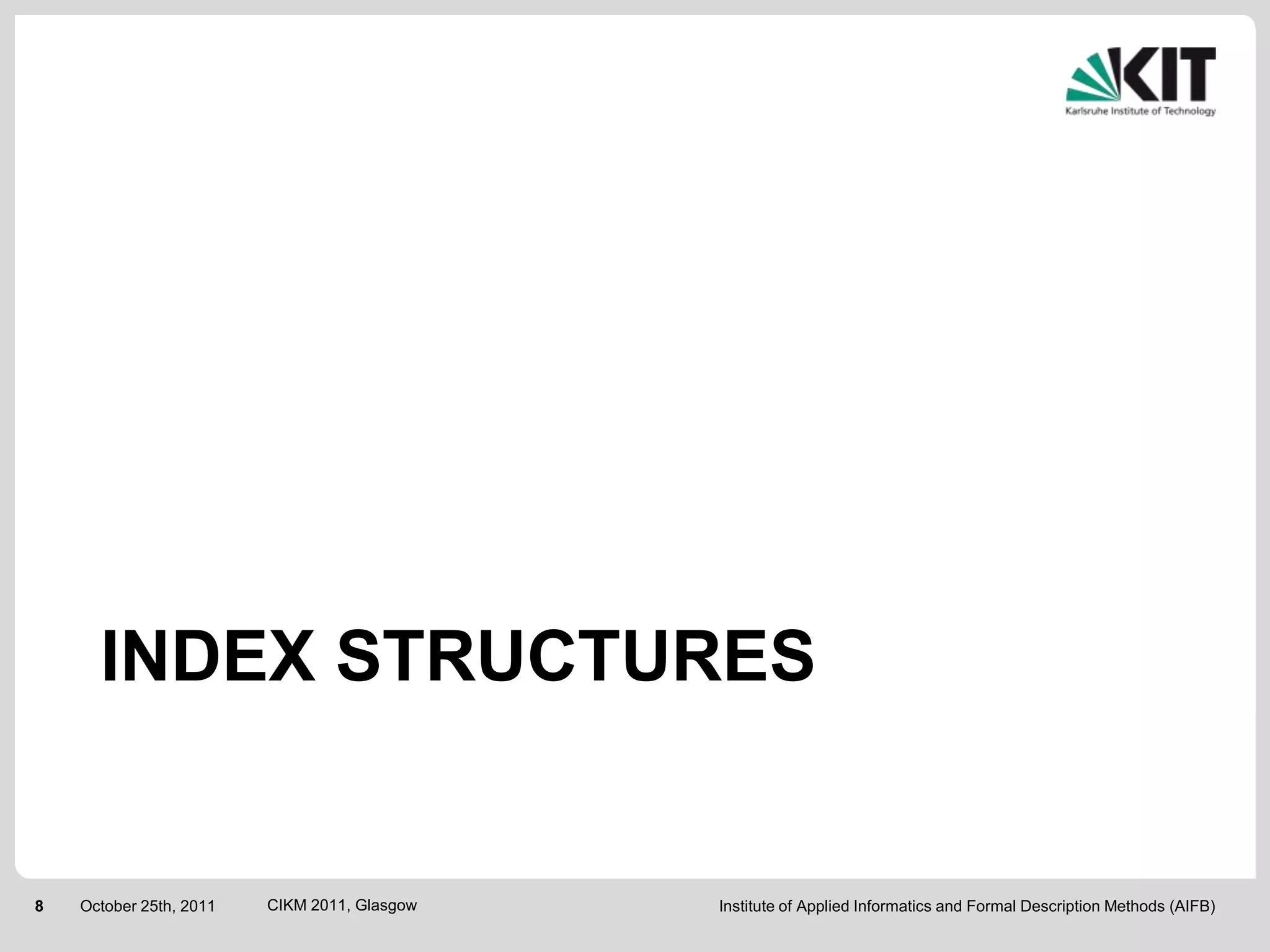 KIT
Karlsruhe Institute of Technology

INDEX STRUCTURES

8 October 25th, 2011 CIKM 2011, Glasgow Institute of Applied Informatics and Formal Description Methods (AIFB)